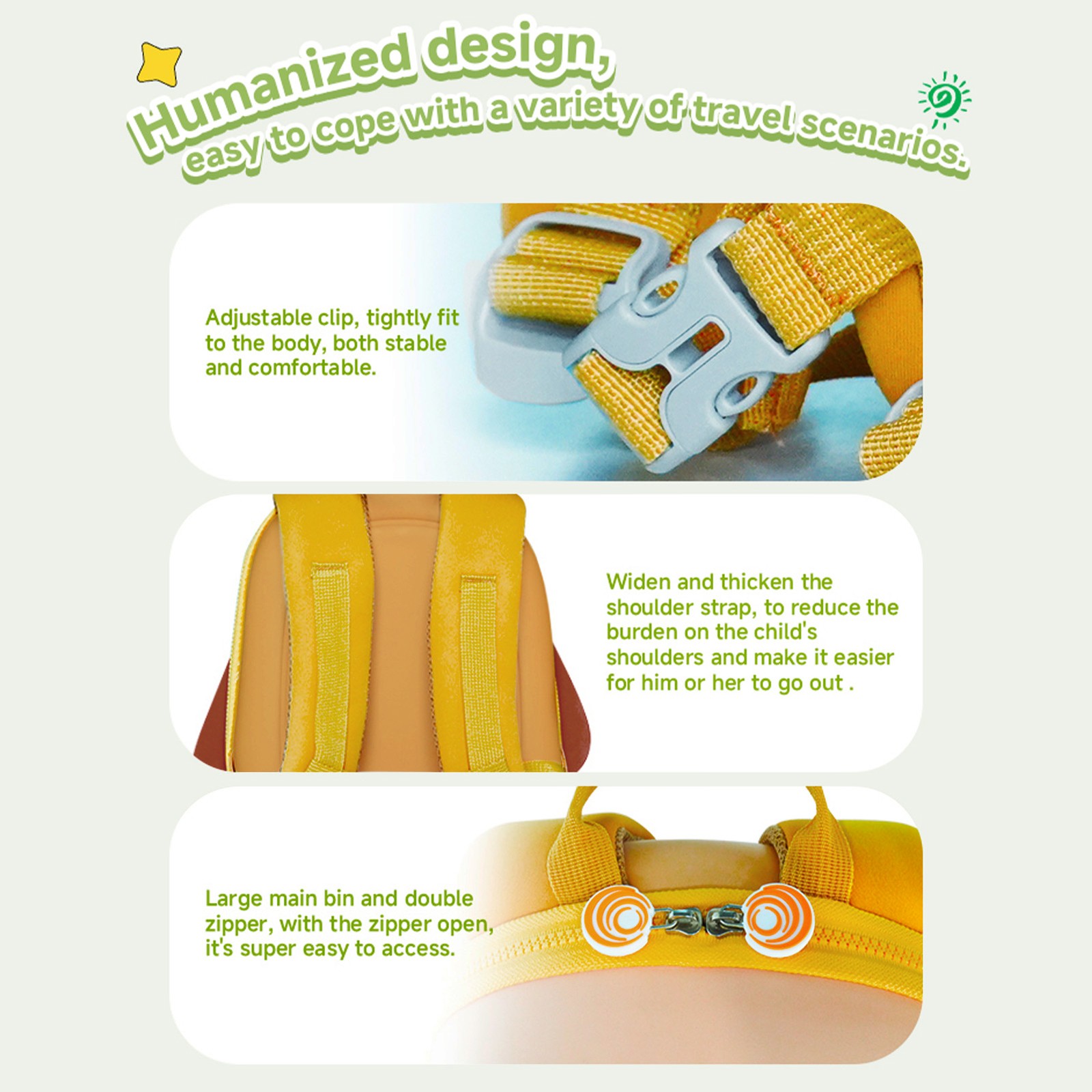 Humanized design,
easy to cope with a variety of travel scenarios.

Adjustable clip, tightly fit to the body, both stable and comfortable.

Widen and thicken the shoulder strap, to reduce the burden on the child's shoulders and make it easier for him or her to go out .

Large main bin and double zipper, with the zipper open, it's super easy to access.